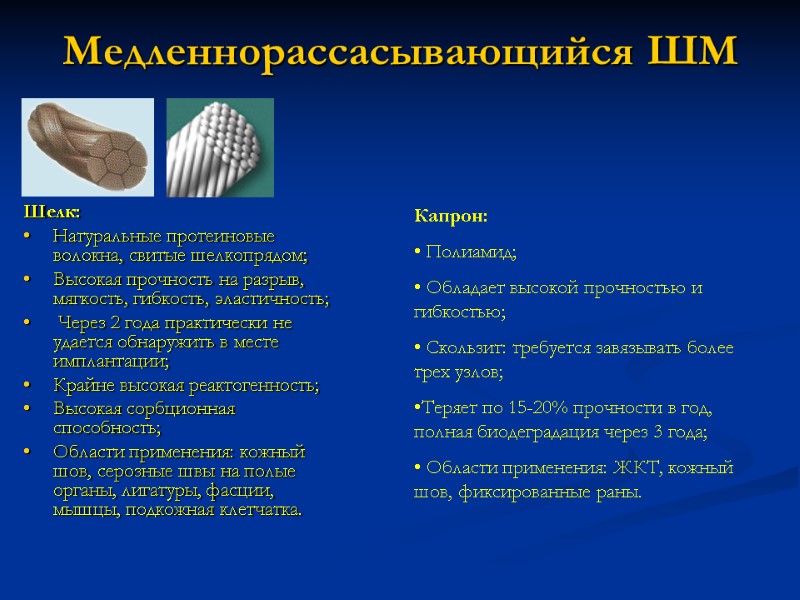 Медленнорассасывающийся ШМ

Шелк:
• Натуральные протеиновые волокна, свитые шелкопрядом;
• Высокая прочность на разрыв, мягкость, гибкость, эластичность;
• Через 2 года практически не удается обнаружить в месте имплантации;
• Крайне высокая реактогенность;
• Высокая сорбционная способность;
• Области применения: кожный шов, серозные швы на полые органы, лигатуры, фасции, мышцы, подкожная клетчатка.

Капрон:

• Полиамид;

• Обладает высокой прочностью и гибкостью;

• Скользит: требуется завязывать более трех узлов;

•Теряет по 15-20% прочности в год, полная биодеградация через 3 года;

• Области применения: ЖКТ, кожный шов, фиксированные раны.